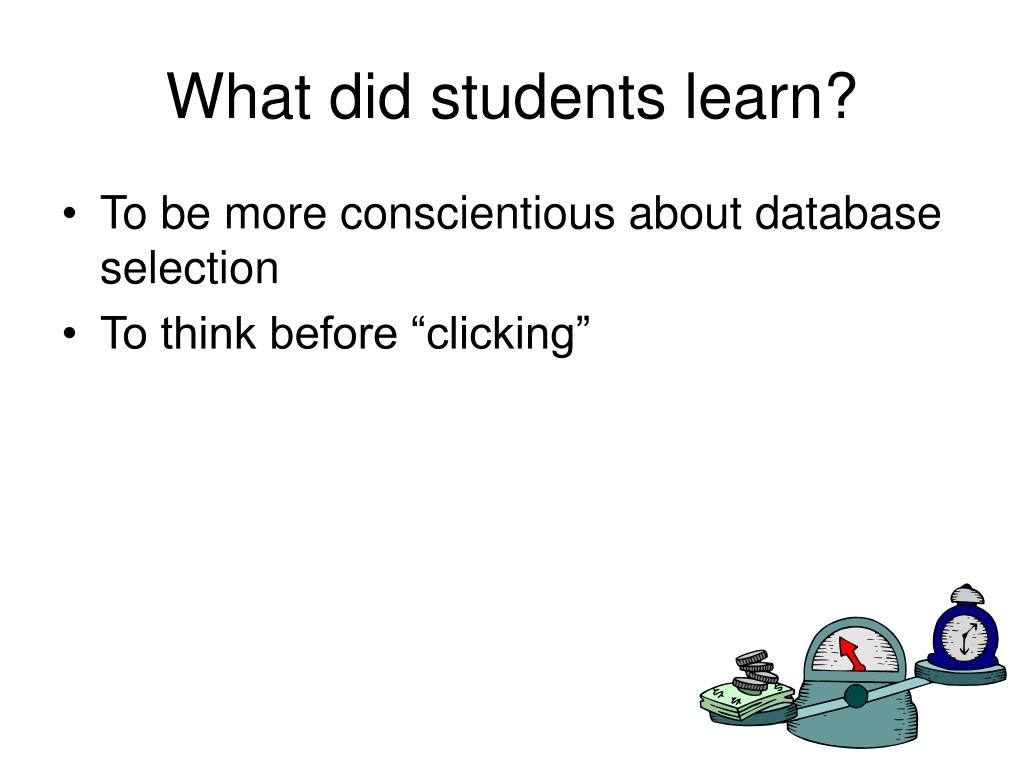 What did students learn?

• To be more conscientious about database selection
• To think before “clicking”